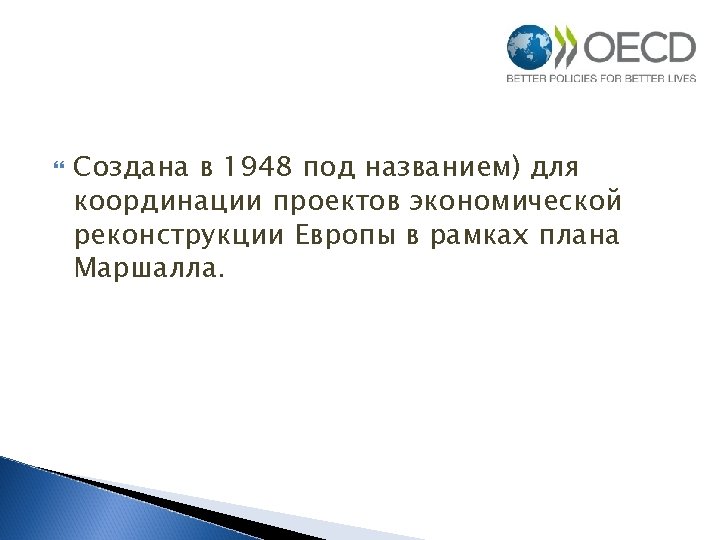 OECD
BETTER POLICIES FOR BETTER LIVES

Создана в 1948 под названием) для координации проектов экономической реконструкции Европы в рамках плана Маршалла.